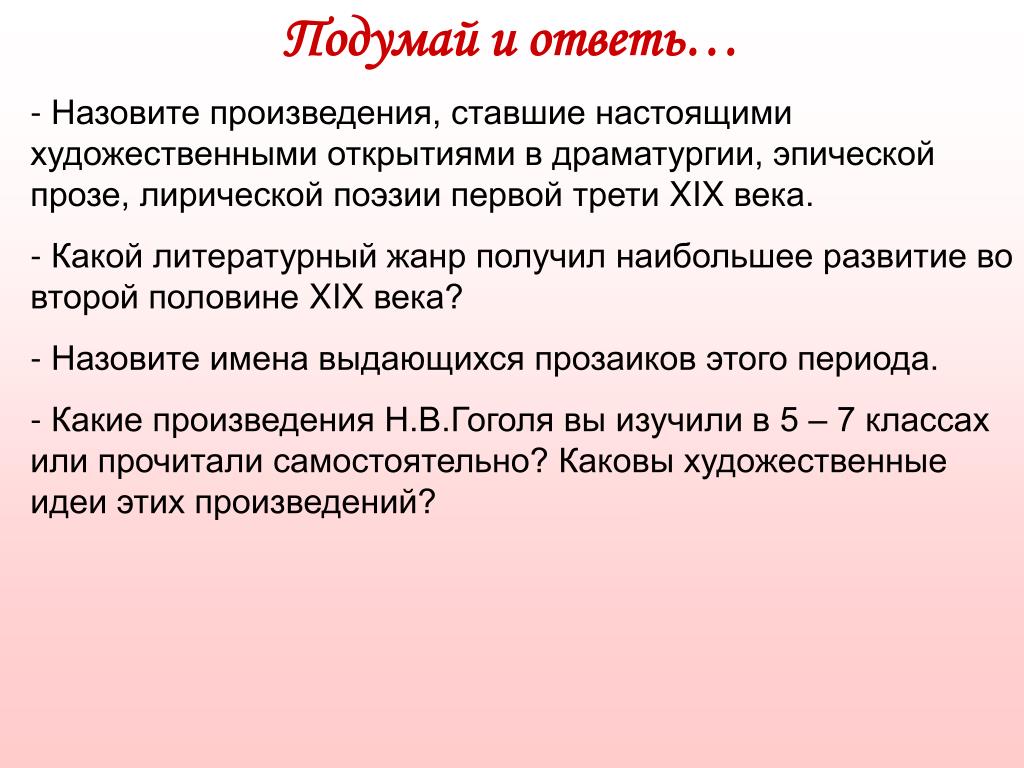 Подумай и ответь…

- Назовите произведения, ставшие настоящими художественными открытиями в драматургии, эпической прозе, лирической поэзии первой трети XIX века.

- Какой литературный жанр получил наибольшее развитие во второй половине XIX века?

- Назовите имена выдающихся прозаиков этого периода.

- Какие произведения Н.В.Гоголя вы изучили в 5 – 7 классах или прочитали самостоятельно? Каковы художественные идеи этих произведений?